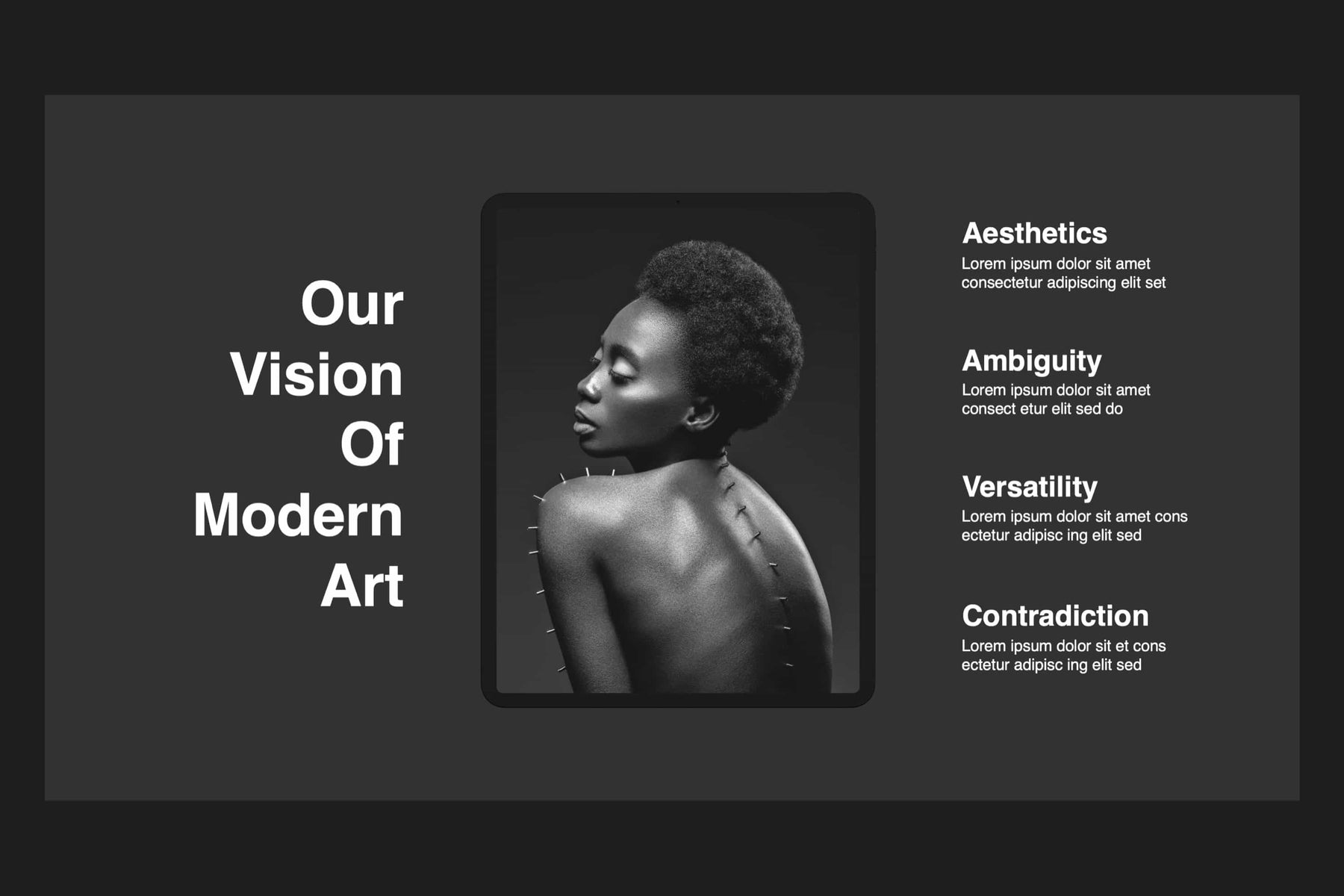 Our Vision Of Modern Art

Aesthetics
Lorem ipsum dolor sit amet consectetur adipiscing elit set

Ambiguity
Lorem ipsum dolor sit amet consect etur elit sed do

Versatility
Lorem ipsum dolor sit amet cons ectetur adipisc ing elit sed

Contradiction
Lorem ipsum dolor sit et cons ectetur adipisc ing elit sed